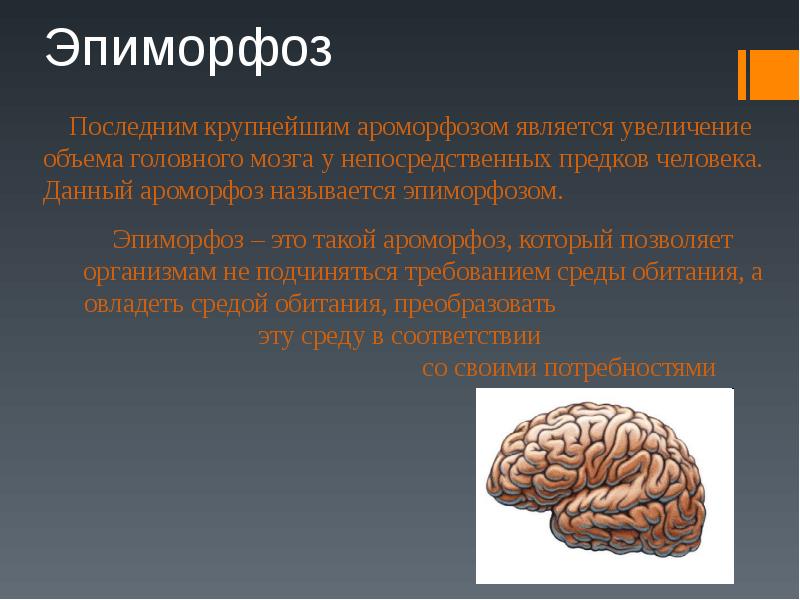 Эпиморфоз

Последним крупнейшим ароморфозом является увеличение объема головного мозга у непосредственных предков человека. Данный ароморфоз называется эпиморфозом.

Эпиморфоз – это такой ароморфоз, который позволяет организмам не подчиняться требованием среды обитания, а овладеть средой обитания, преобразовать эту среду в соответствии со своими потребностями